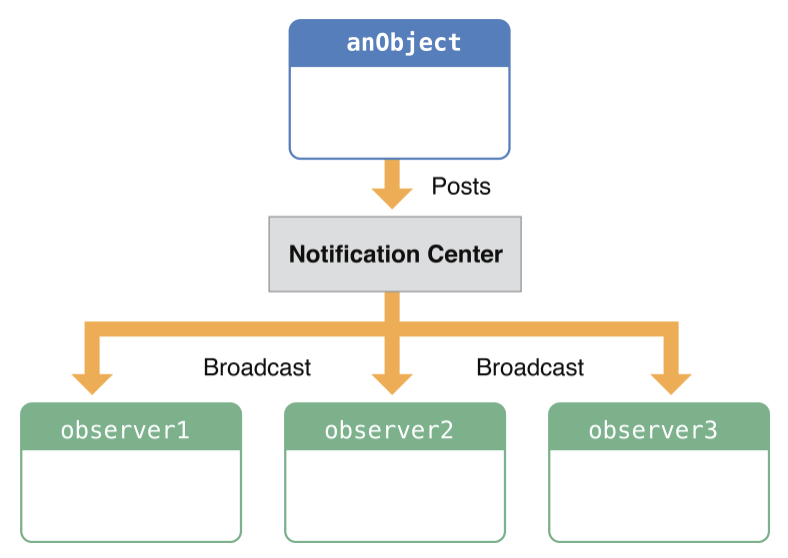 anObject

Posts

Notification Center

Broadcast

Broadcast

observer1

observer2

observer3